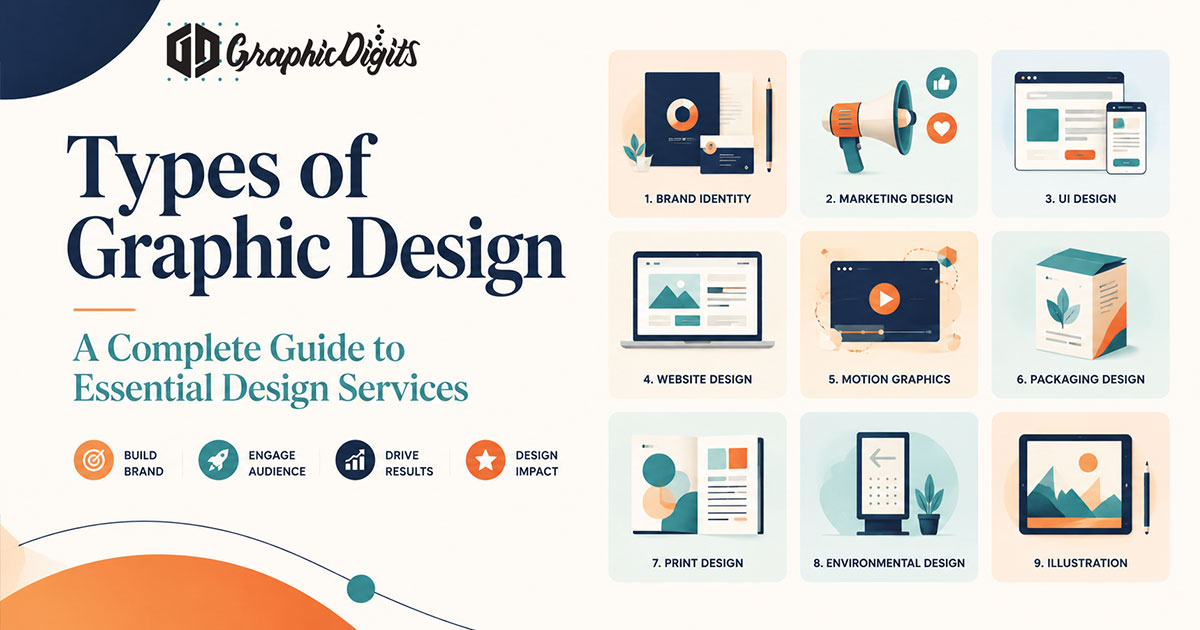 GraphicDigits

Types of Graphic Design

A Complete Guide to Essential Design Services

BUILD BRAND

ENGAGE AUDIENCE

DRIVE RESULTS

DESIGN IMPACT

1. BRAND IDENTITY

2. MARKETING DESIGN

3. UI DESIGN

4. WEBSITE DESIGN

5. MOTION GRAPHICS

6. PACKAGING DESIGN

7. PRINT DESIGN

8. ENVIRONMENTAL DESIGN

9. ILLUSTRATION